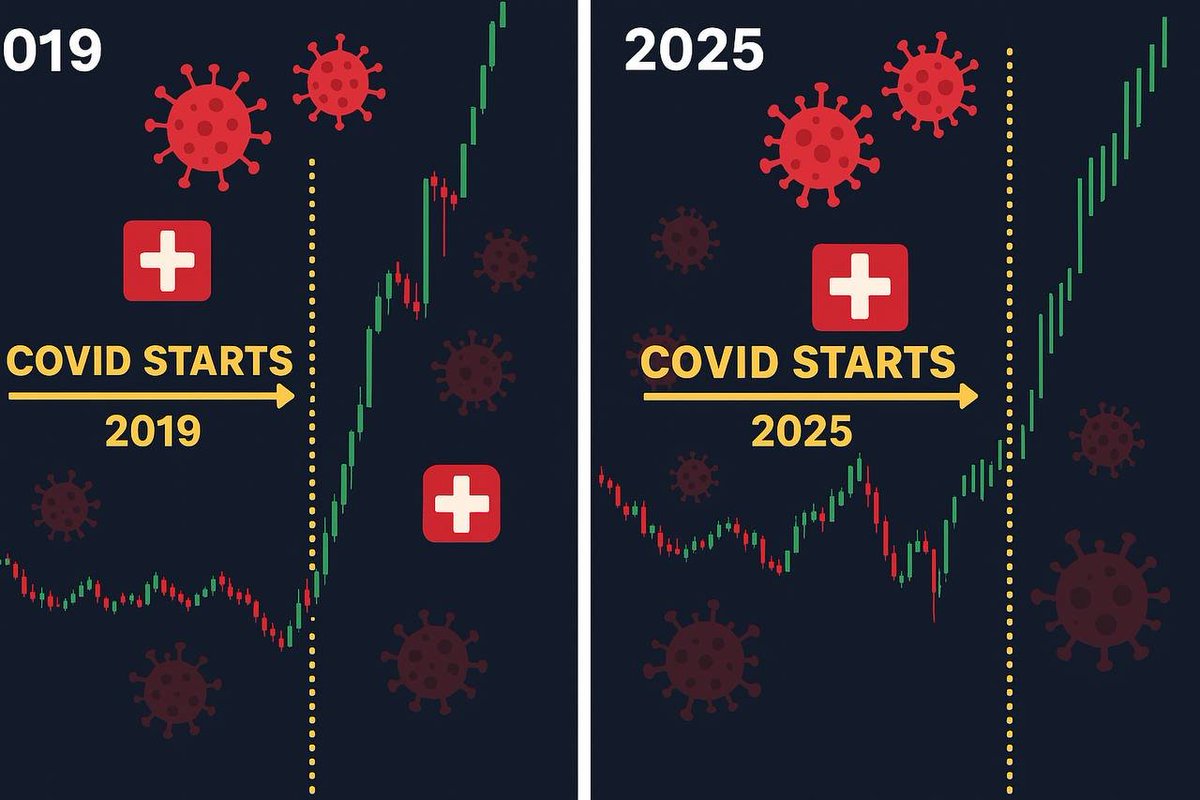 019

COVID STARTS

2019

2025

COVID STARTS

2025